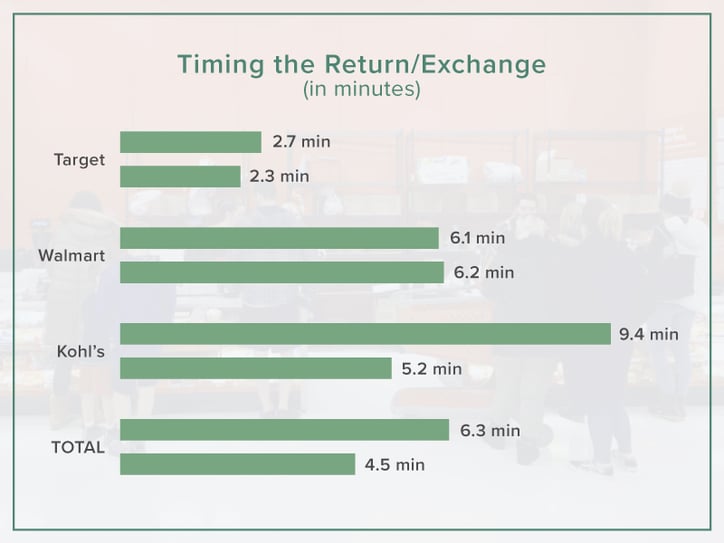 Timing the Return/Exchange
(in minutes)

Target
2.7 min
2.3 min

Walmart
6.1 min
6.2 min

Kohl's
9.4 min
5.2 min

TOTAL
6.3 min
4.5 min